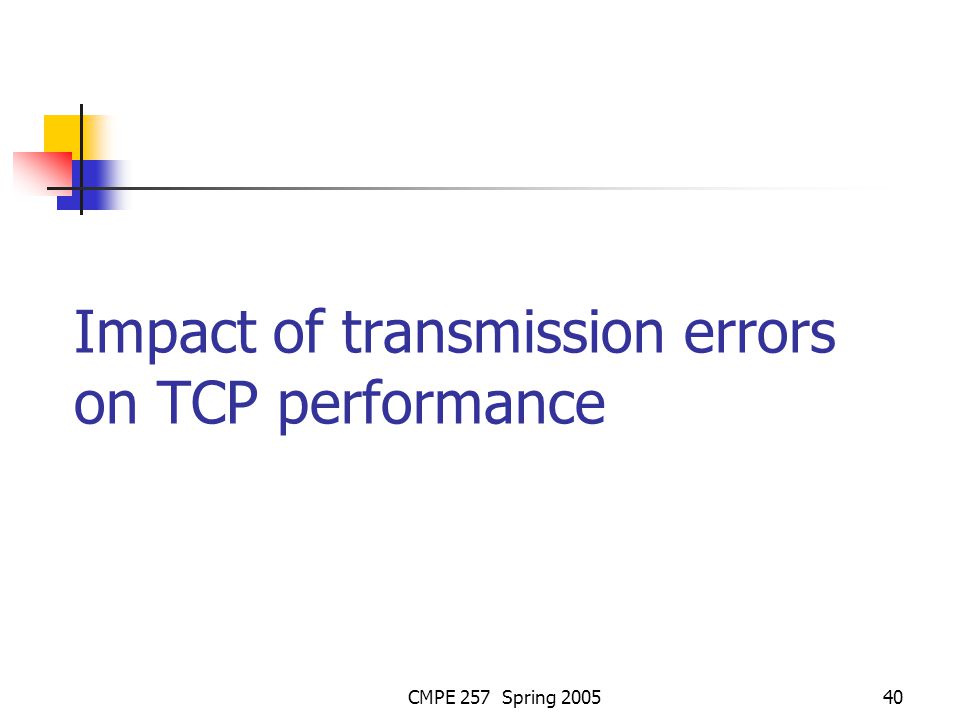 Impact of transmission errors on TCP performance

CMPE 257 Spring 2005

40